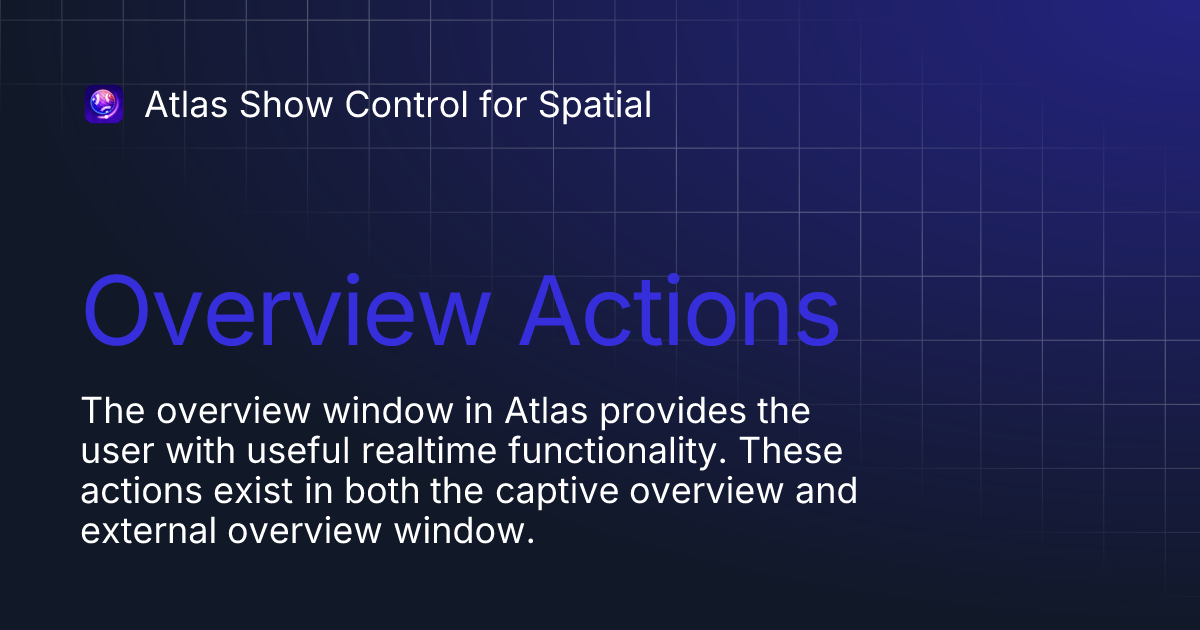 Atlas Show Control for Spatial

Overview Actions

The overview window in Atlas provides the user with useful realtime functionality. These actions exist in both the captive overview and external overview window.